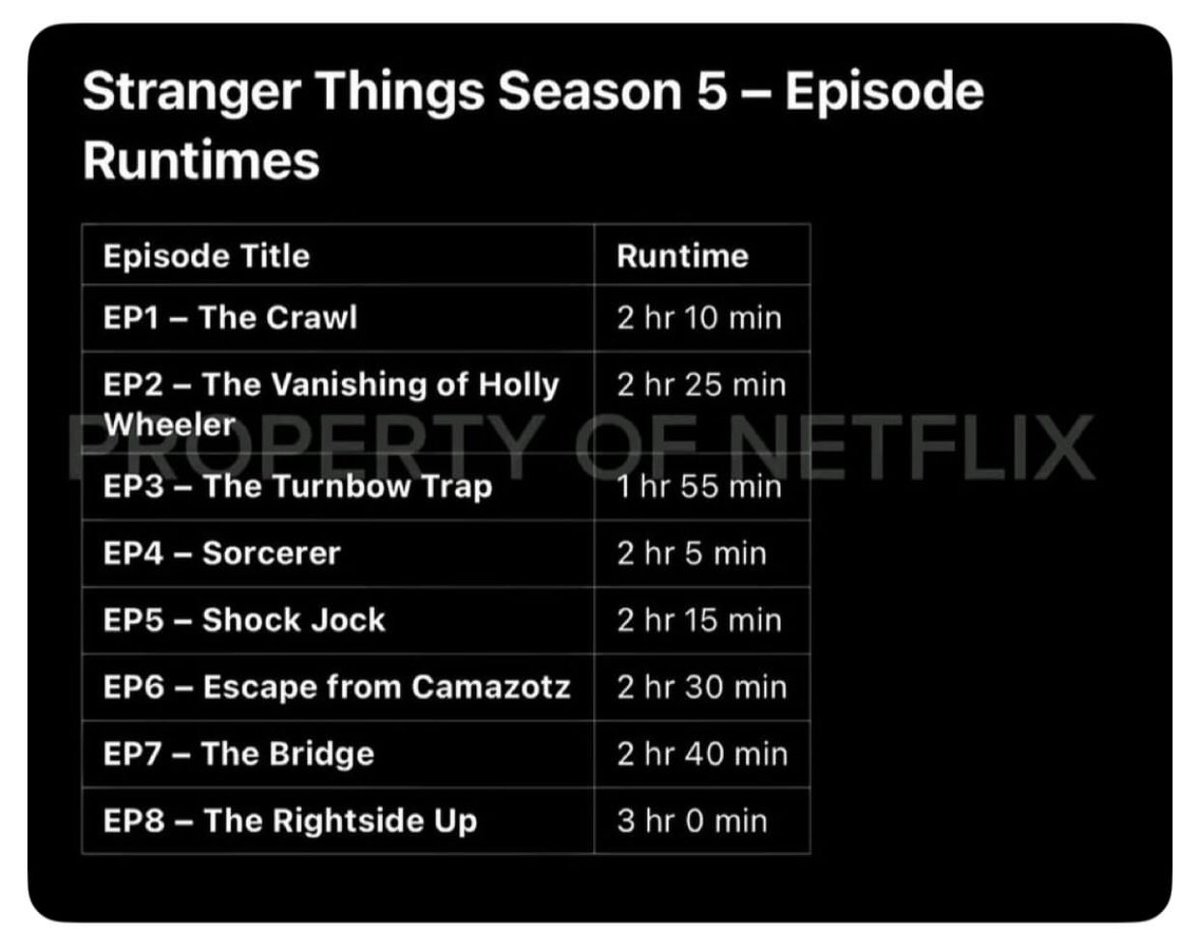 Stranger Things Season 5 – Episode Runtimes

| Episode Title | Runtime |
|---|---|
| EP1 – The Crawl | 2 hr 10 min |
| EP2 – The Vanishing of Holly Wheeler | 2 hr 25 min |
| EP3 – The Turnbow Trap | 1 hr 55 min |
| EP4 – Sorcerer | 2 hr 5 min |
| EP5 – Shock Jock | 2 hr 15 min |
| EP6 – Escape from Camazotz | 2 hr 30 min |
| EP7 – The Bridge | 2 hr 40 min |
| EP8 – The Rightside Up | 3 hr 0 min |

PROPERTY OF NETFLIX